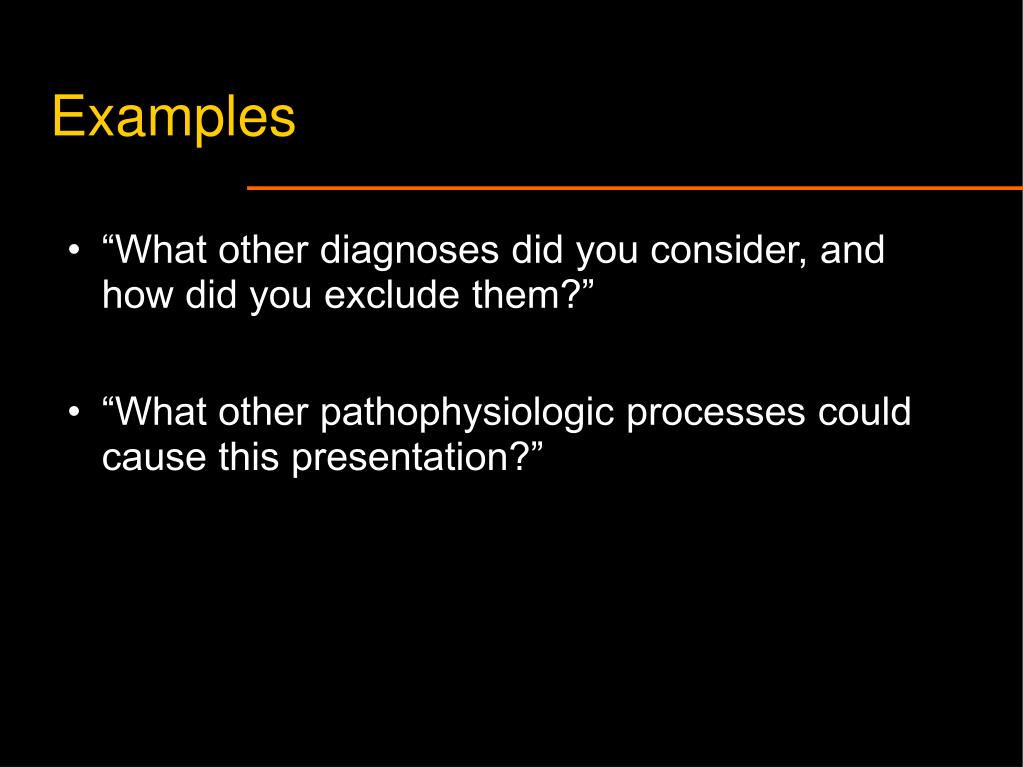 Examples

• “What other diagnoses did you consider, and how did you exclude them?”

• “What other pathophysiologic processes could cause this presentation?”